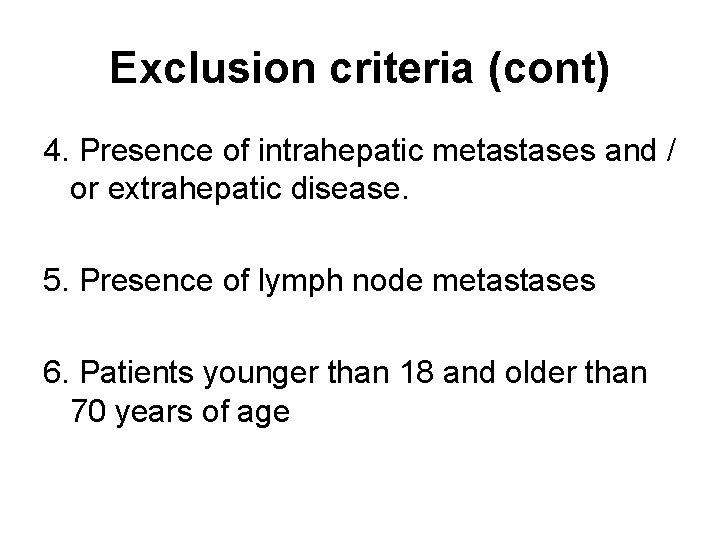 Exclusion criteria (cont)

4. Presence of intrahepatic metastases and / or extrahepatic disease.

5. Presence of lymph node metastases

6. Patients younger than 18 and older than 70 years of age